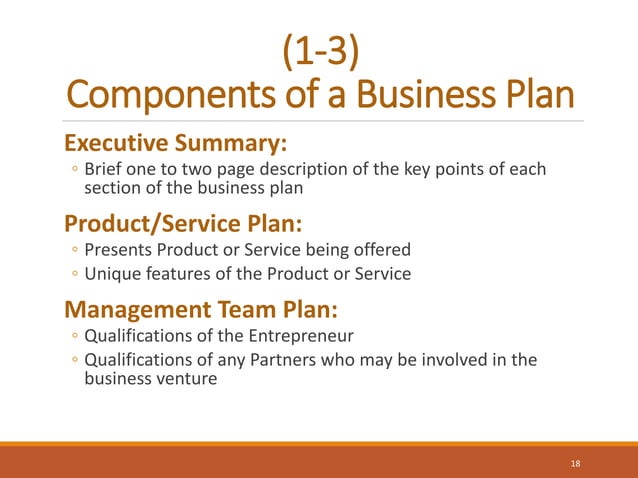 (1-3)
Components of a Business Plan

Executive Summary:
◦ Brief one to two page description of the key points of each section of the business plan

Product/Service Plan:
◦ Presents Product or Service being offered
◦ Unique features of the Product or Service

Management Team Plan:
◦ Qualifications of the Entrepreneur
◦ Qualifications of any Partners who may be involved in the business venture

18